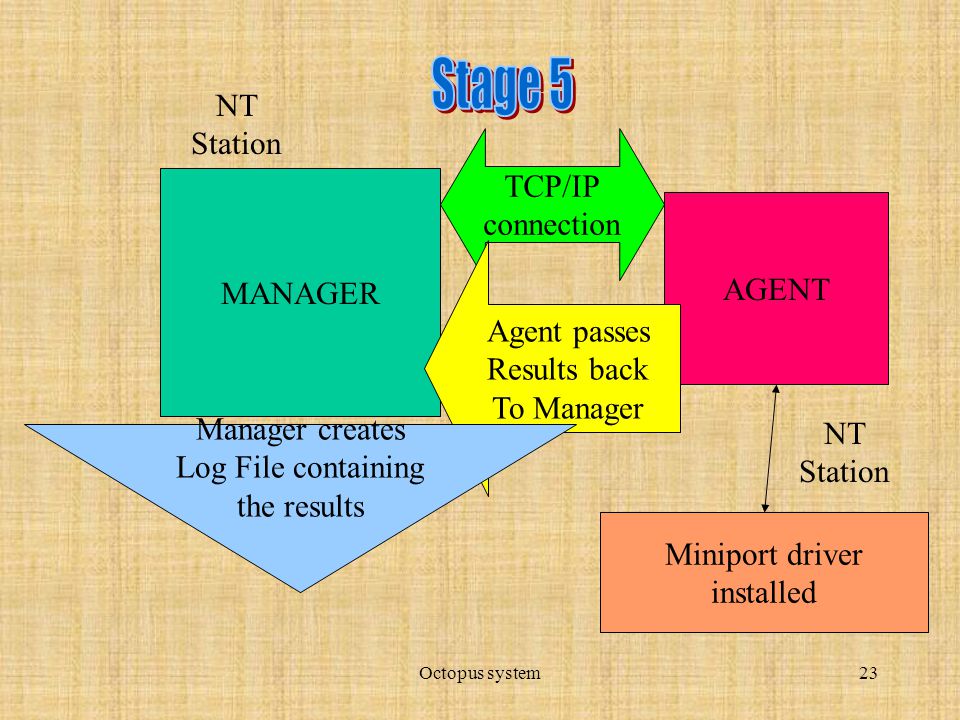 Stage 5

NT Station

MANAGER

TCP/IP connection

AGENT

Agent passes Results back To Manager

Manager creates Log File containing the results

NT Station

Miniport driver installed

Octopus system

23